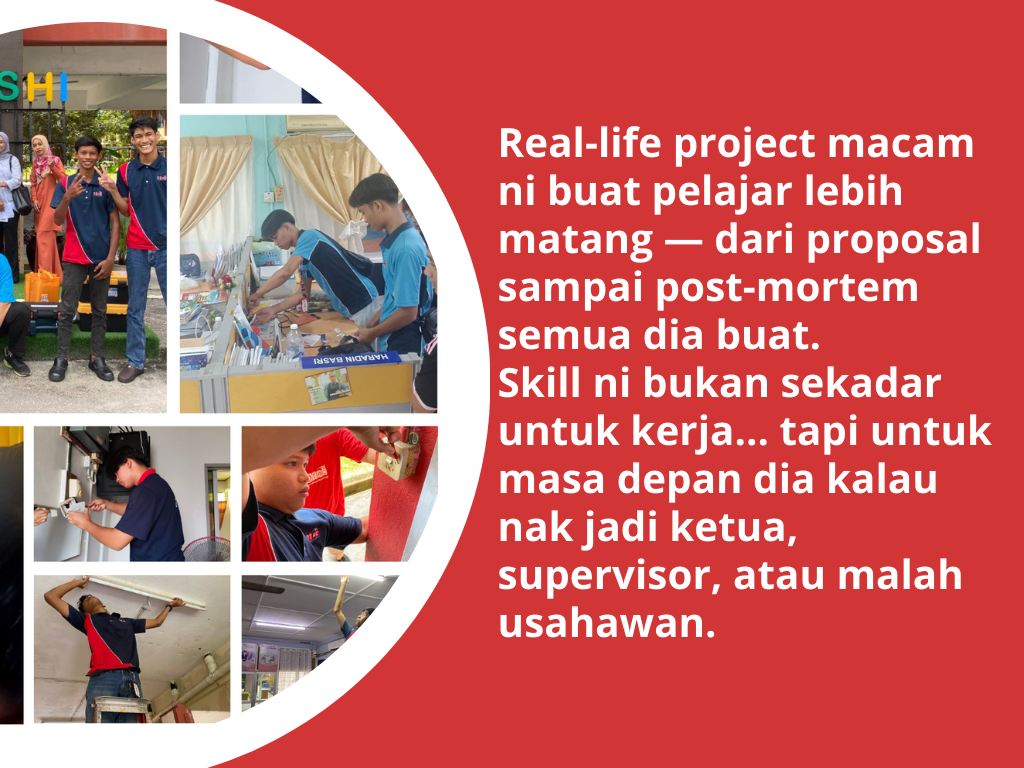 SHI

HARADIN BASRI

Real-life project macam ni buat pelajar lebih matang — dari proposal sampai post-mortem semua dia buat.
Skill ni bukan sekadar untuk kerja... tapi untuk masa depan dia kalau nak jadi ketua, supervisor, atau malah usahawan.